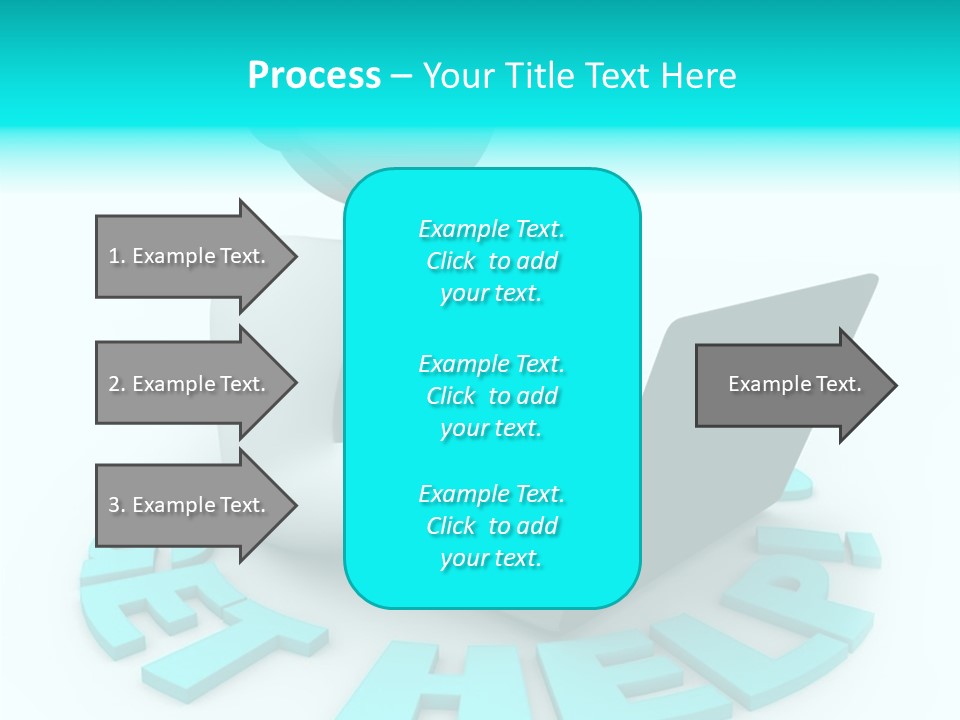 Process – Your Title Text Here

1. Example Text.

2. Example Text.

3. Example Text.

Example Text. Click to add your text.

Example Text. Click to add your text.

Example Text. Click to add your text.

Example Text.

GET HELP!